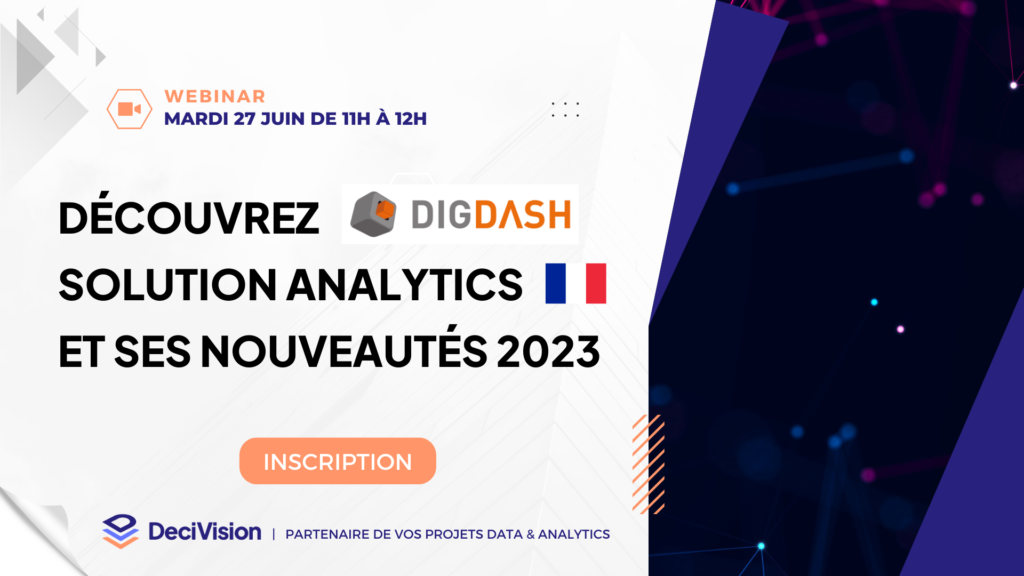 WEBINAR
MARDI 27 JUIN DE 11H À 12H

DÉCOUVREZ DIGDASH
SOLUTION ANALYTICS
ET SES NOUVEAUTÉS 2023

INSCRIPTION

DeciVision | PARTENAIRE DE VOS PROJETS DATA & ANALYTICS